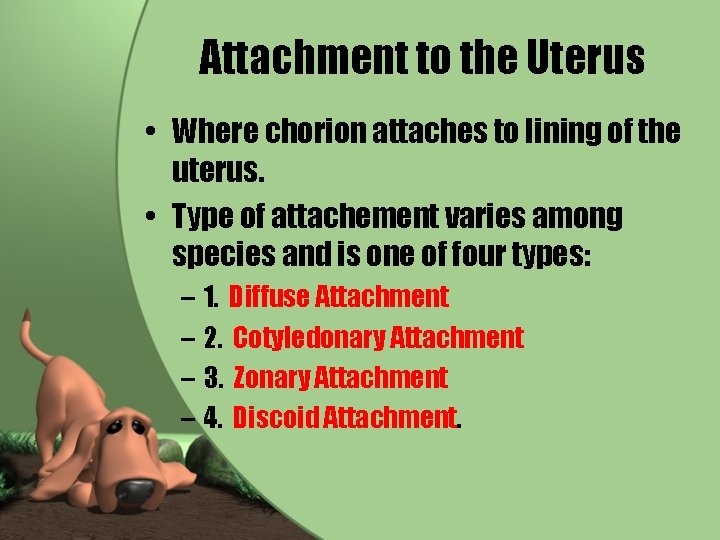 Attachment to the Uterus

• Where chorion attaches to lining of the uterus.

• Type of attachement varies among species and is one of four types:

– 1. Diffuse Attachment

– 2. Cotyledonary Attachment

– 3. Zonary Attachment

– 4. Discoid Attachment.